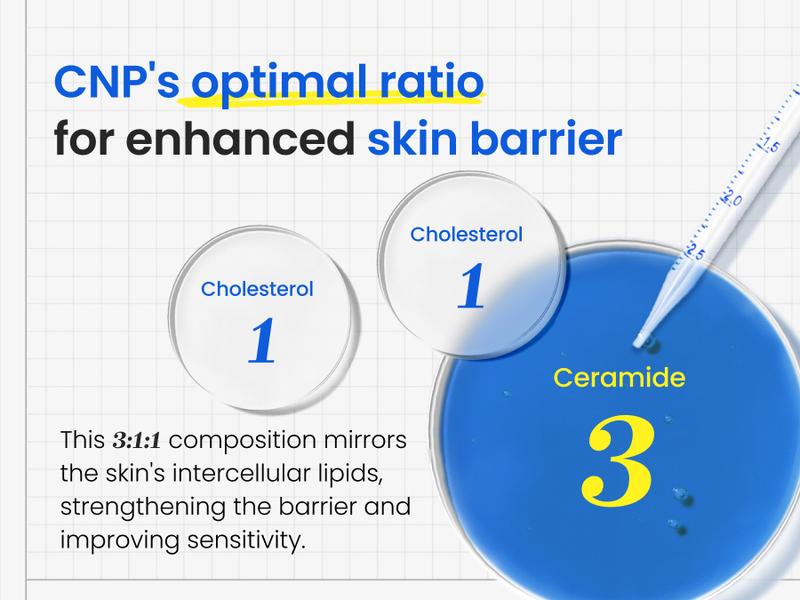 CNP's optimal ratio for enhanced skin barrier

Cholesterol
1

Cholesterol
1

Ceramide
3

This 3:1:1 composition mirrors the skin's intercellular lipids, strengthening the barrier and improving sensitivity.